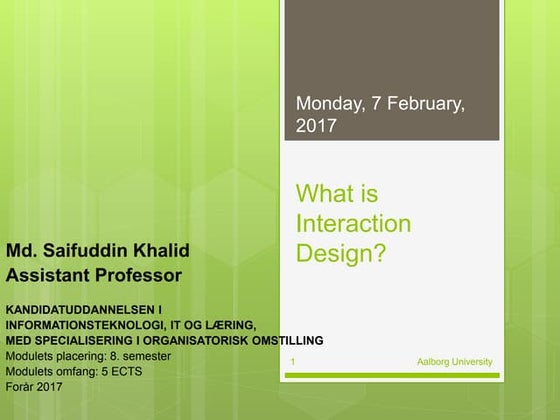 Monday, 7 February, 2017

What is Interaction Design?

Md. Saifuddin Khalid
Assistant Professor

KANDIDATUDDANNELSEN I INFORMATIONSTEKNOLOGI, IT OG LÆRING, MED SPECIALISERING I ORGANISATORISK OMSTILLING
Modulets placering: 8. semester
Modulets omfang: 5 ECTS
Forår 2017

1

Aalborg University